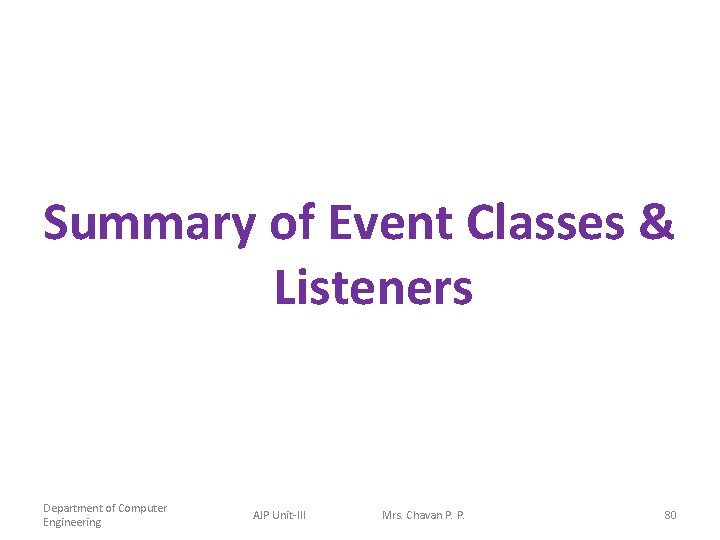 Summary of Event Classes & Listeners

Department of Computer Engineering

AJP Unit-III

Mrs. Chavan P. P.

80